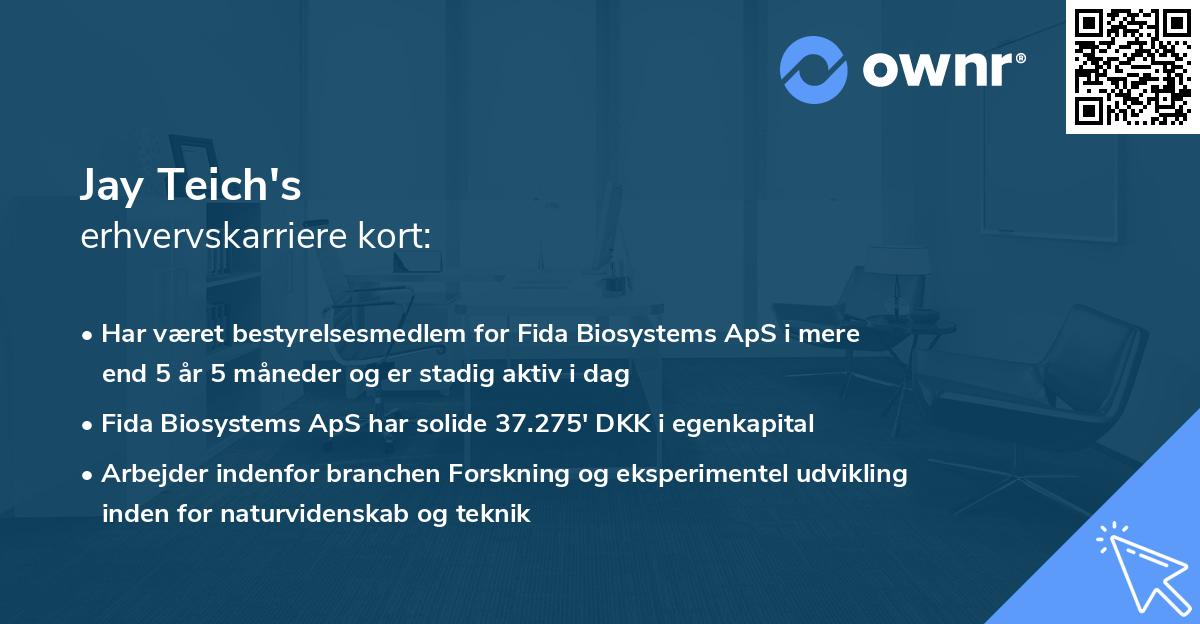 ownr®

Jay Teich's
erhvervskarriere kort:

• Har været bestyrelsesmedlem for Fida Biosystems ApS i mere end 5 år 5 måneder og er stadig aktiv i dag

• Fida Biosystems ApS har solide 37.275' DKK i egenkapital

• Arbejder indenfor branchen Forskning og eksperimentel udvikling inden for naturvidenskab og teknik